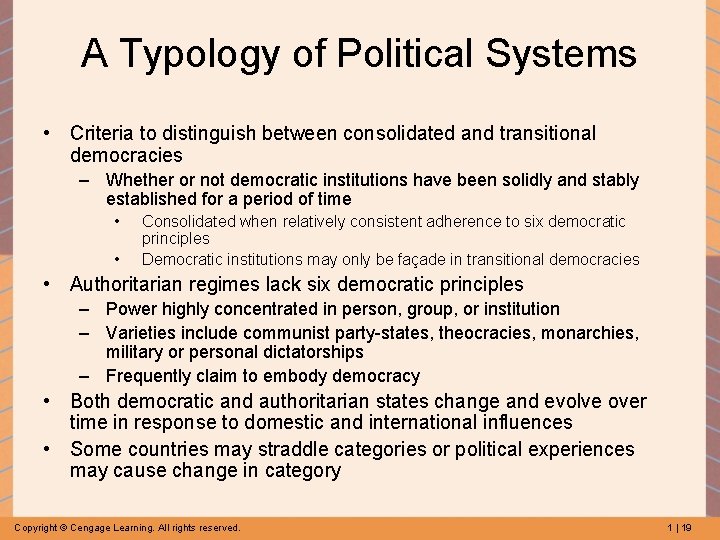 A Typology of Political Systems

• Criteria to distinguish between consolidated and transitional democracies
– Whether or not democratic institutions have been solidly and stably established for a period of time
• Consolidated when relatively consistent adherence to six democratic principles
• Democratic institutions may only be façade in transitional democracies
• Authoritarian regimes lack six democratic principles
– Power highly concentrated in person, group, or institution
– Varieties include communist party-states, theocracies, monarchies, military or personal dictatorships
– Frequently claim to embody democracy
• Both democratic and authoritarian states change and evolve over time in response to domestic and international influences
• Some countries may straddle categories or political experiences may cause change in category

Copyright © Cengage Learning. All rights reserved.

1 | 19